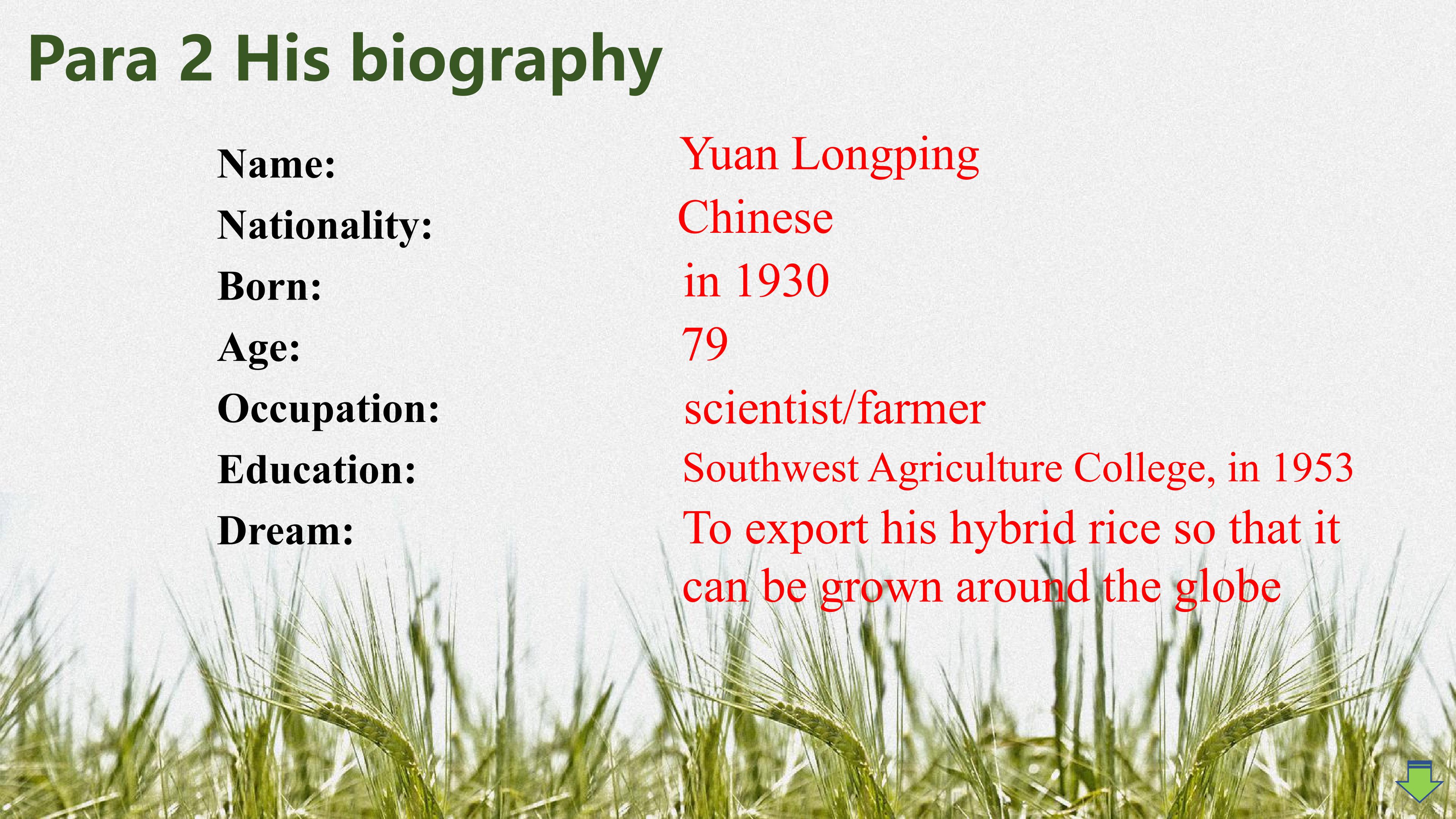 Para 2 His biography

Name: Yuan Longping

Nationality: Chinese

Born: in 1930

Age: 79

Occupation: scientist/farmer

Education: Southwest Agriculture College, in 1953

Dream: To export his hybrid rice so that it can be grown around the globe